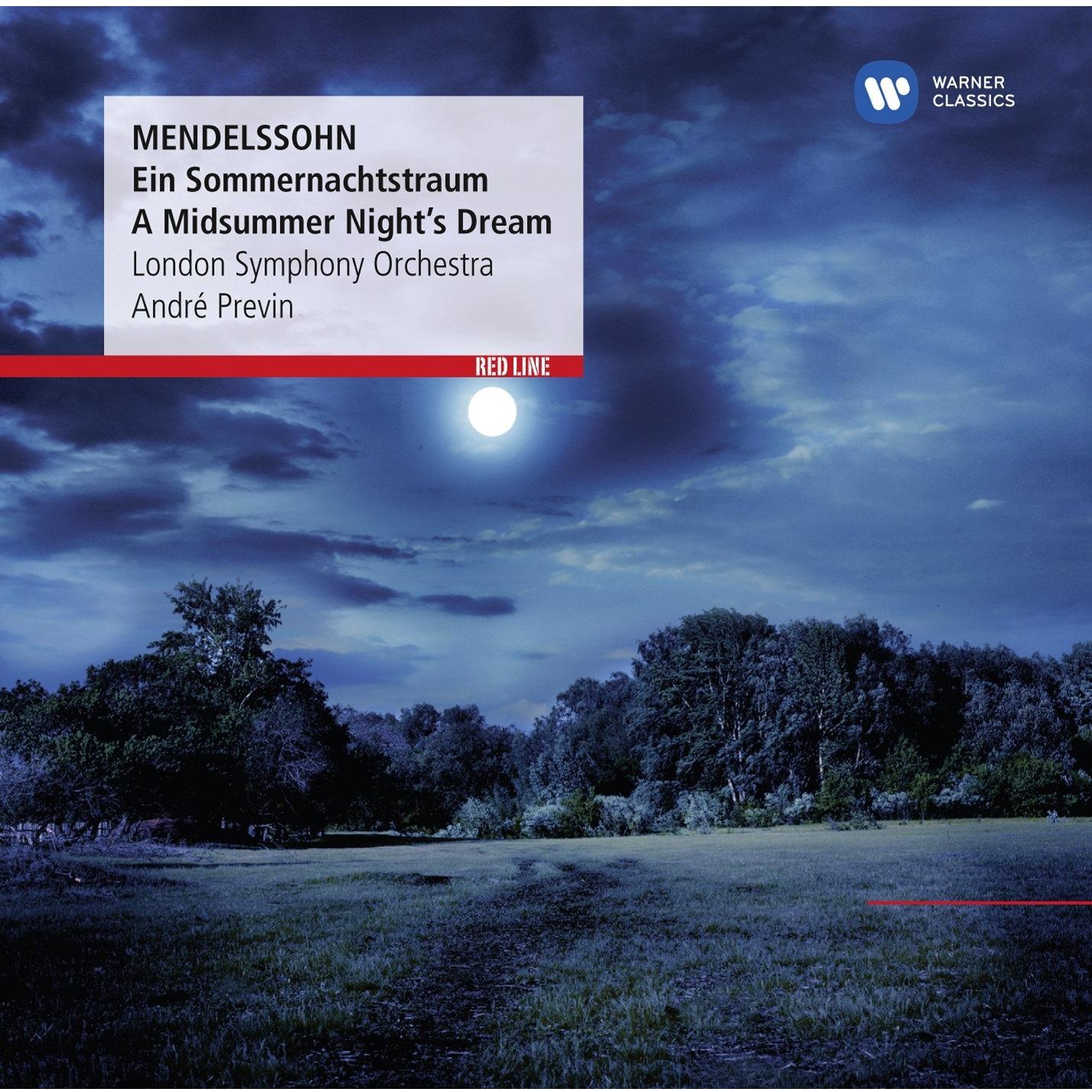 WARNER
CLASSICS

MENDELSSOHN
Ein Sommernachtstraum
A Midsummer Night's Dream
London Symphony Orchestra
André Previn

RED LINE